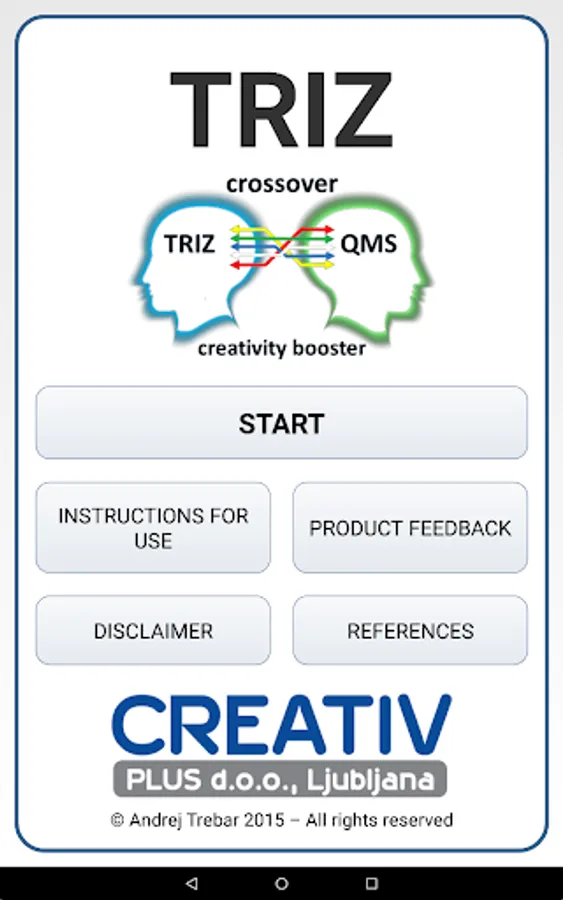 TRIZ

crossover

TRIZ

QMS

creativity booster

START

INSTRUCTIONS FOR USE

PRODUCT FEEDBACK

DISCLAIMER

REFERENCES

CREATIV

PLUS d.o.o., Ljubljana

© Andrej Trebar 2015 – All rights reserved